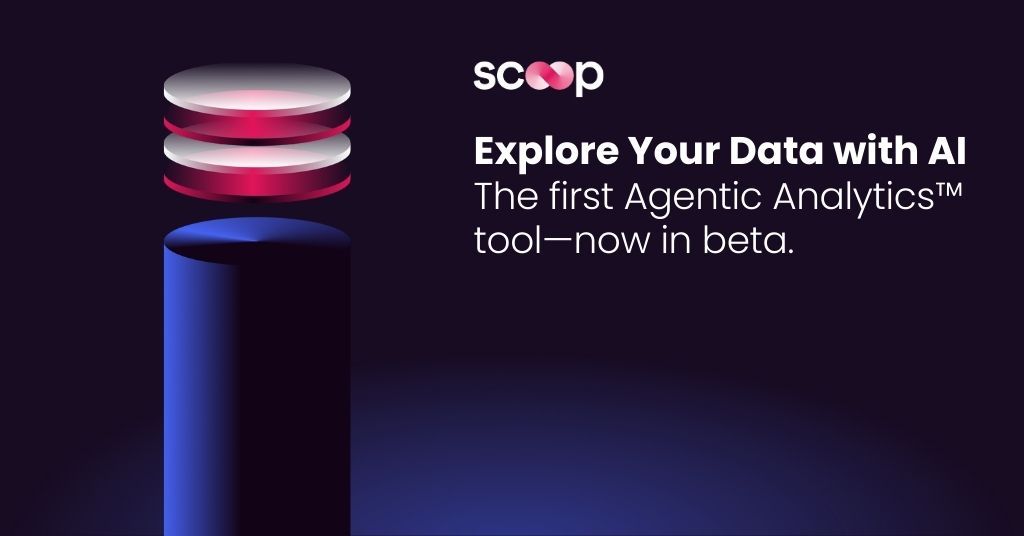 scoop

Explore Your Data with AI
The first Agentic Analytics™ tool—now in beta.